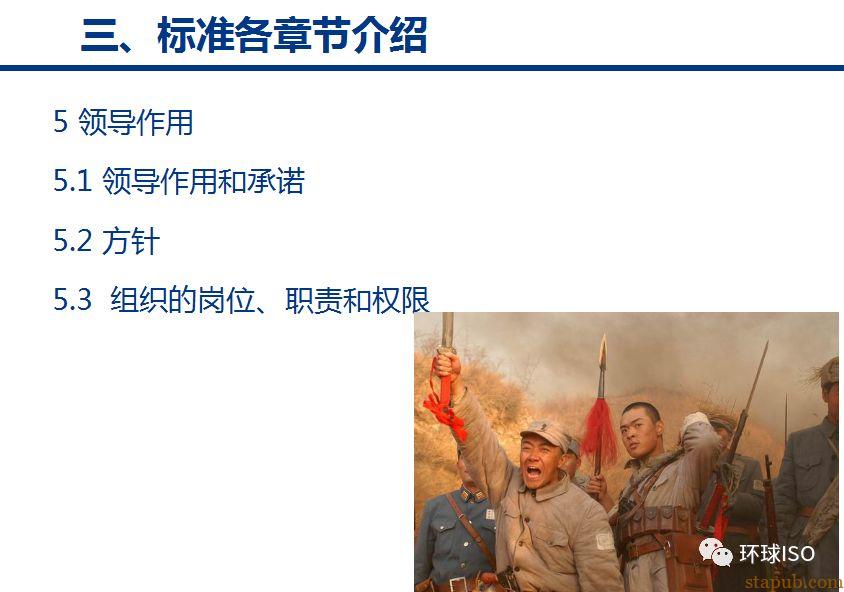 三、标准各章节介绍

5 领导作用

5.1 领导作用和承诺

5.2 方针

5.3 组织的岗位、职责和权限

环球ISO

stapub.com